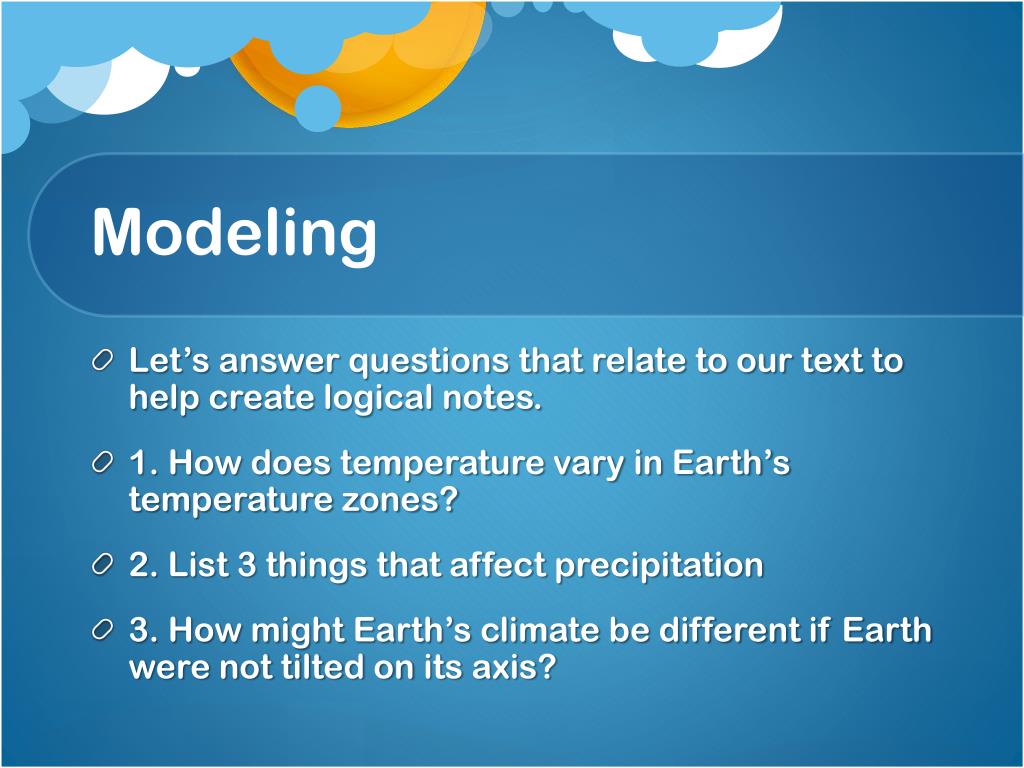 Modeling

Let’s answer questions that relate to our text to help create logical notes.

1. How does temperature vary in Earth’s temperature zones?

2. List 3 things that affect precipitation

3. How might Earth’s climate be different if Earth were not tilted on its axis?